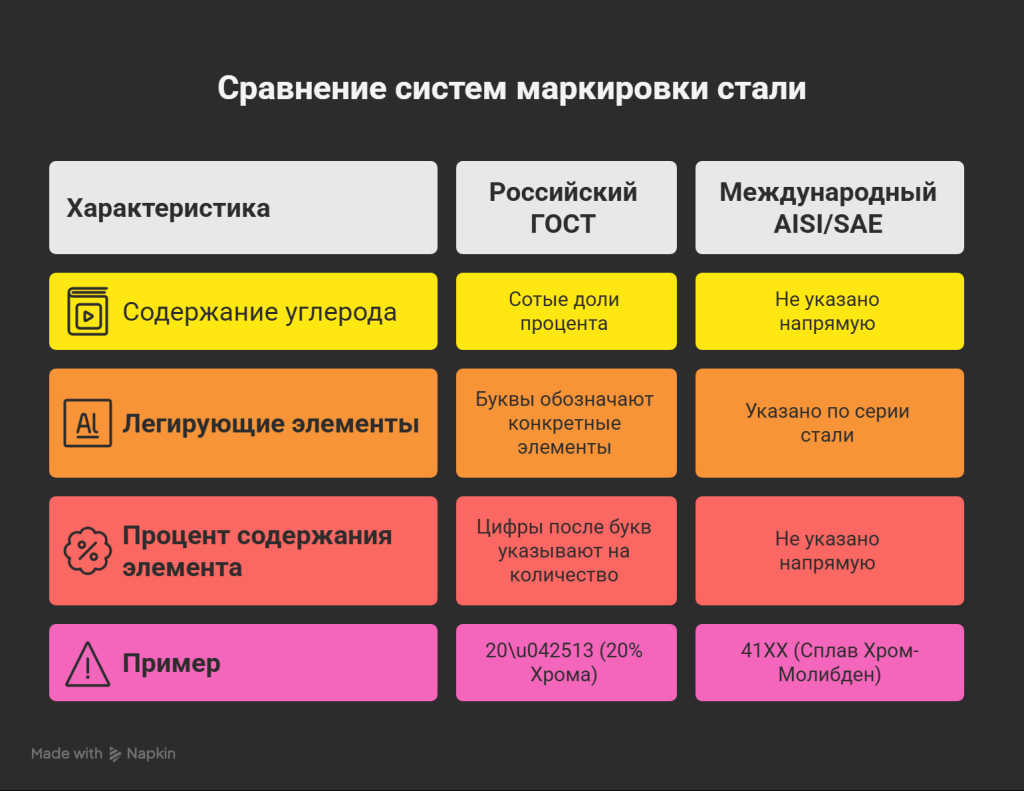 Сравнение систем маркировки стали

| Характеристика | Российский ГОСТ | Международный AISI/SAE |
|---|---|---|
| Содержание углерода | Сотые доли процента | Не указано напрямую |
| Легирующие элементы | Буквы обозначают конкретные элементы | Указано по серии стали |
| Процент содержания элемента | Цифры после букв указывают на количество | Не указано напрямую |
| Пример | 20\u042513 (20% Хрома) | 41XX (Сплав Хром-Молибден) |

Made with Napkin